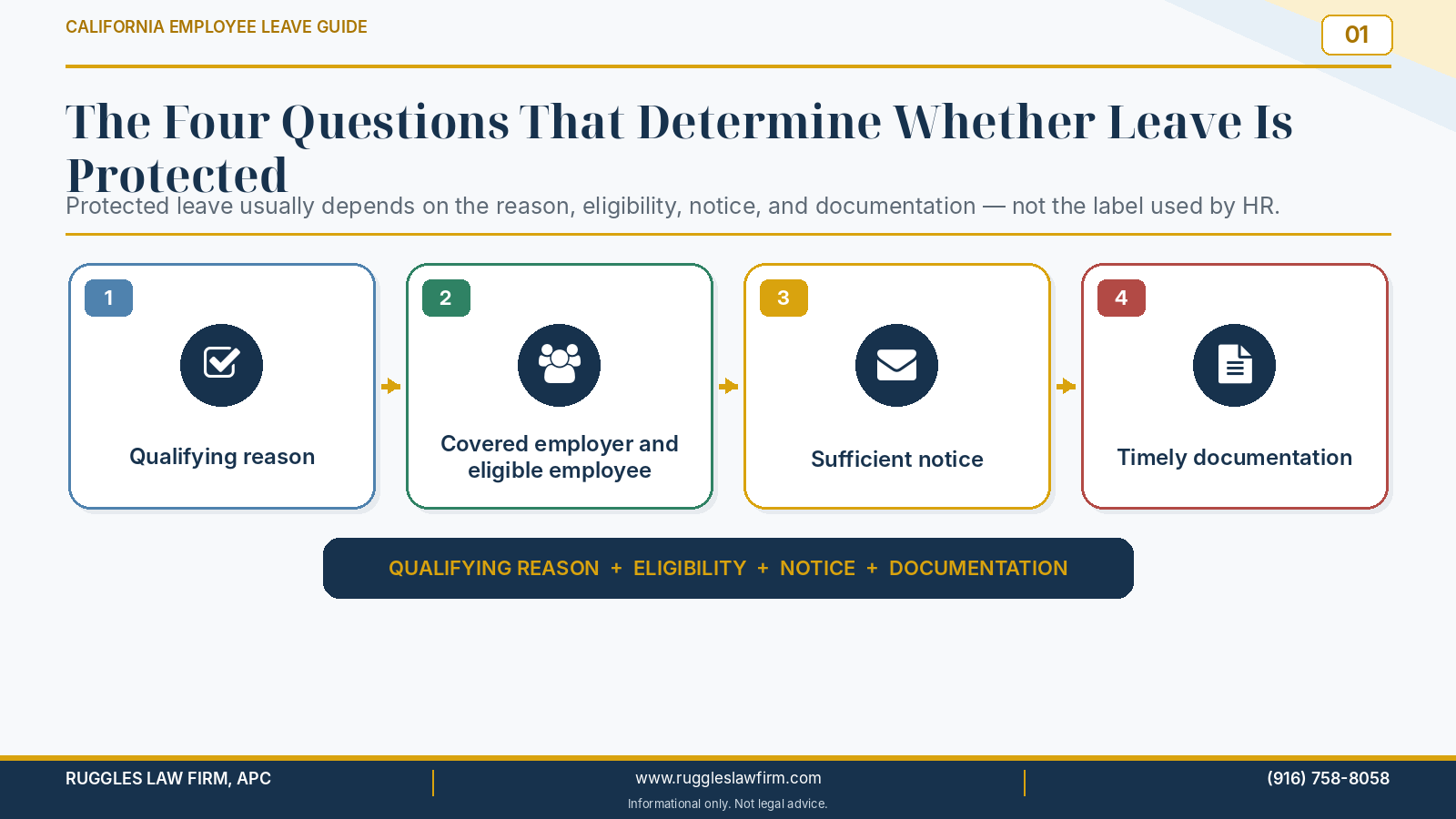 CALIFORNIA EMPLOYEE LEAVE GUIDE

01

The Four Questions That Determine Whether Leave Is Protected

Protected leave usually depends on the reason, eligibility, notice, and documentation — not the label used by HR.

1

Qualifying reason

2

Covered employer and eligible employee

3

Sufficient notice

4

Timely documentation

QUALIFYING REASON + ELIGIBILITY + NOTICE + DOCUMENTATION

RUGGLES LAW FIRM, APC

www.ruggleslawfirm.com

Informational only. Not legal advice.

(916) 758-8058